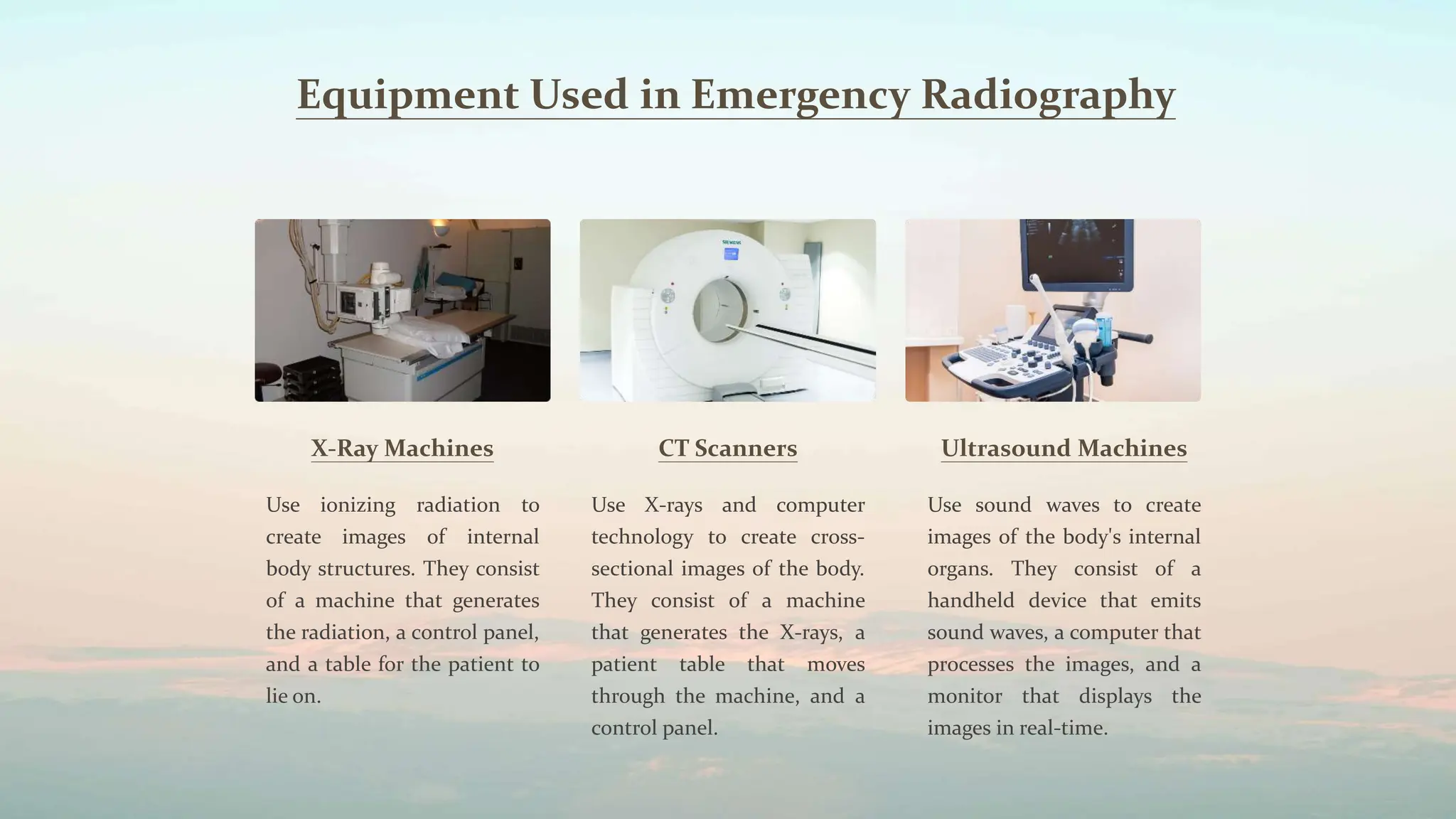 Equipment Used in Emergency Radiography

SIEMENS

X-Ray Machines

Use ionizing radiation to create images of internal body structures. They consist of a machine that generates the radiation, a control panel, and a table for the patient to lie on.

CT Scanners

Use X-rays and computer technology to create cross-sectional images of the body. They consist of a machine that generates the X-rays, a patient table that moves through the machine, and a control panel.

Ultrasound Machines

Use sound waves to create images of the body's internal organs. They consist of a handheld device that emits sound waves, a computer that processes the images, and a monitor that displays the images in real-time.